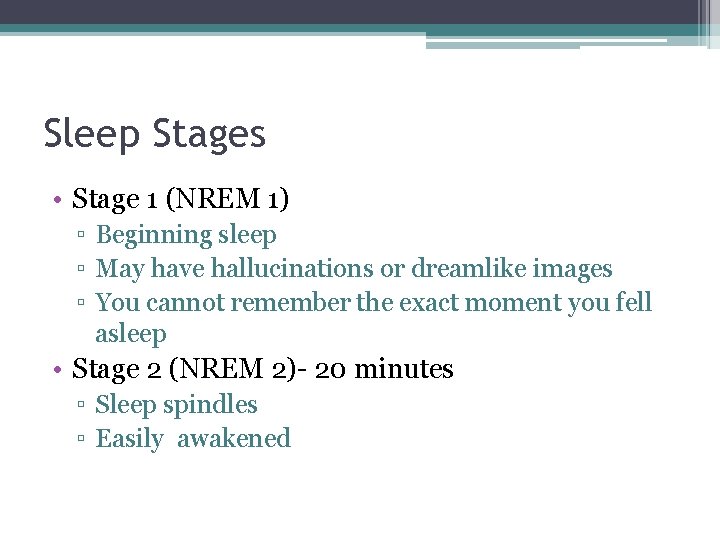 Sleep Stages

• Stage 1 (NREM 1)
▫ Beginning sleep
▫ May have hallucinations or dreamlike images
▫ You cannot remember the exact moment you fell asleep
• Stage 2 (NREM 2)- 20 minutes
▫ Sleep spindles
▫ Easily awakened